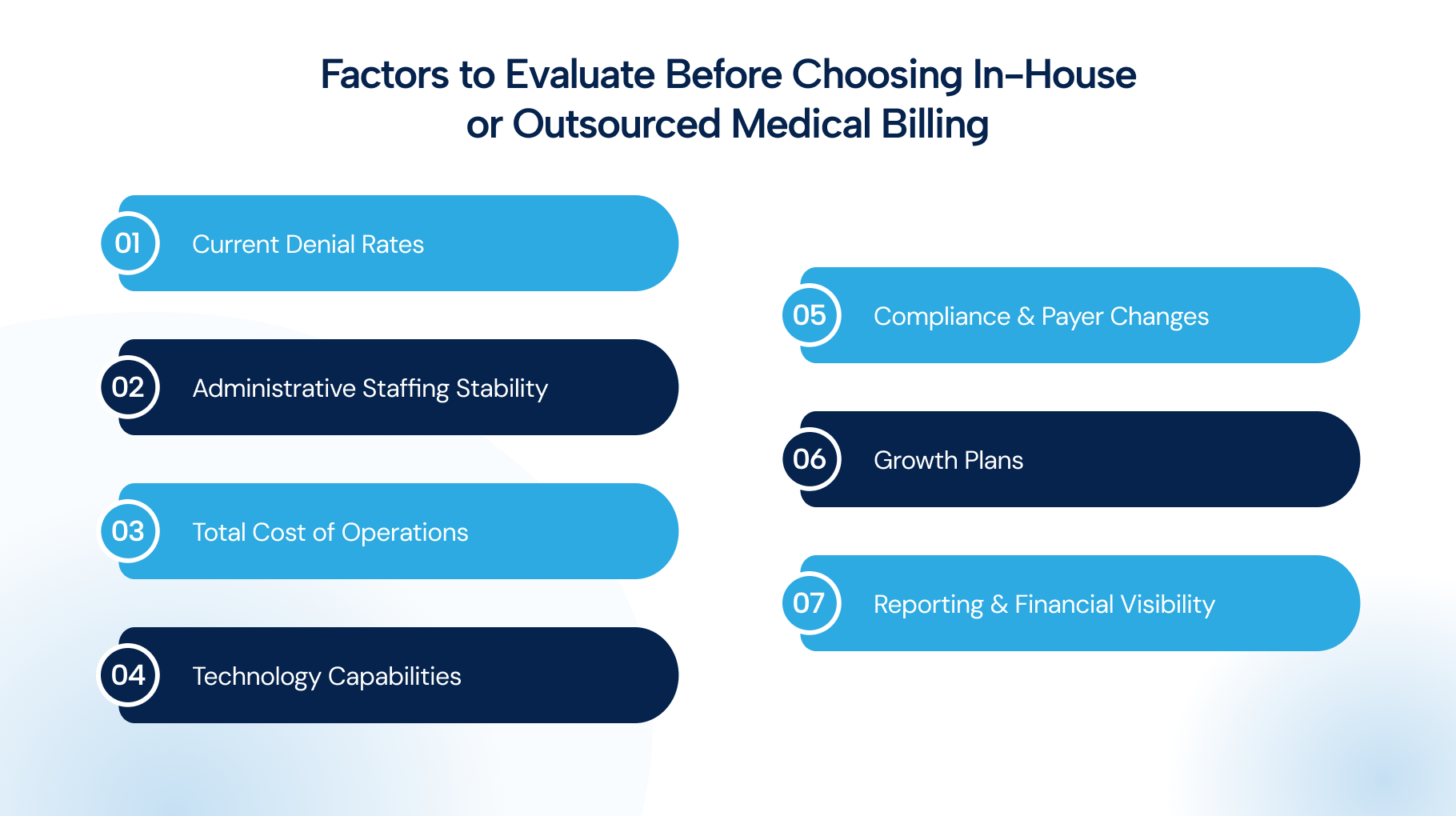 Factors to Evaluate Before Choosing In-House or Outsourced Medical Billing

01 Current Denial Rates

02 Administrative Staffing Stability

03 Total Cost of Operations

04 Technology Capabilities

05 Compliance & Payer Changes

06 Growth Plans

07 Reporting & Financial Visibility